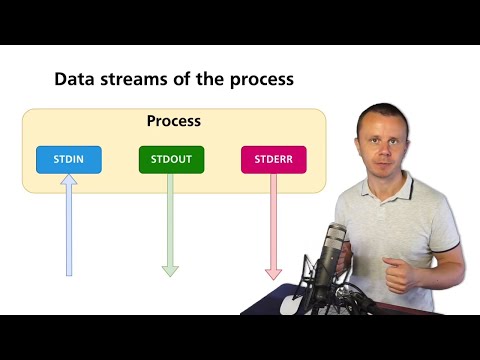 Data streams of the process

Process

STDIN

STDOUT

STDERR